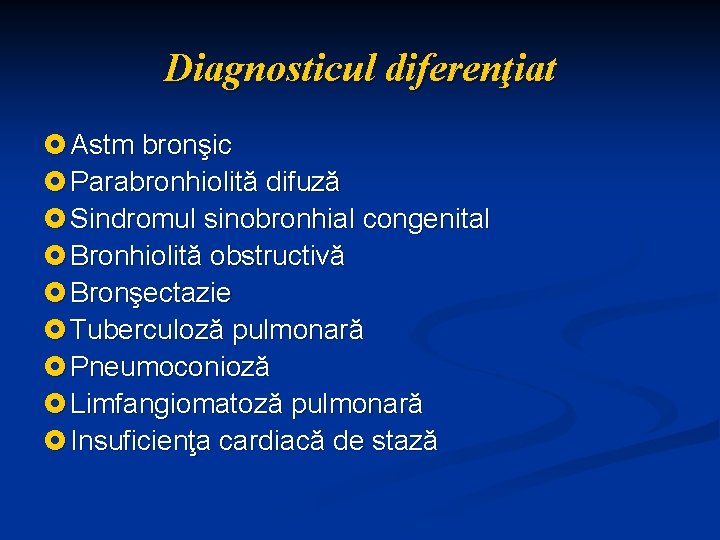 Diagnosticul diferenţiat

Astm bronşic
Parabronhiolită difuză
Sindromul sinobronhial congenital
Bronhiolită obstructivă
Bronşectazie
Tuberculoză pulmonară
Pneumoconioză
Limfangiomatoză pulmonară
Insuficienţa cardiacă de stază